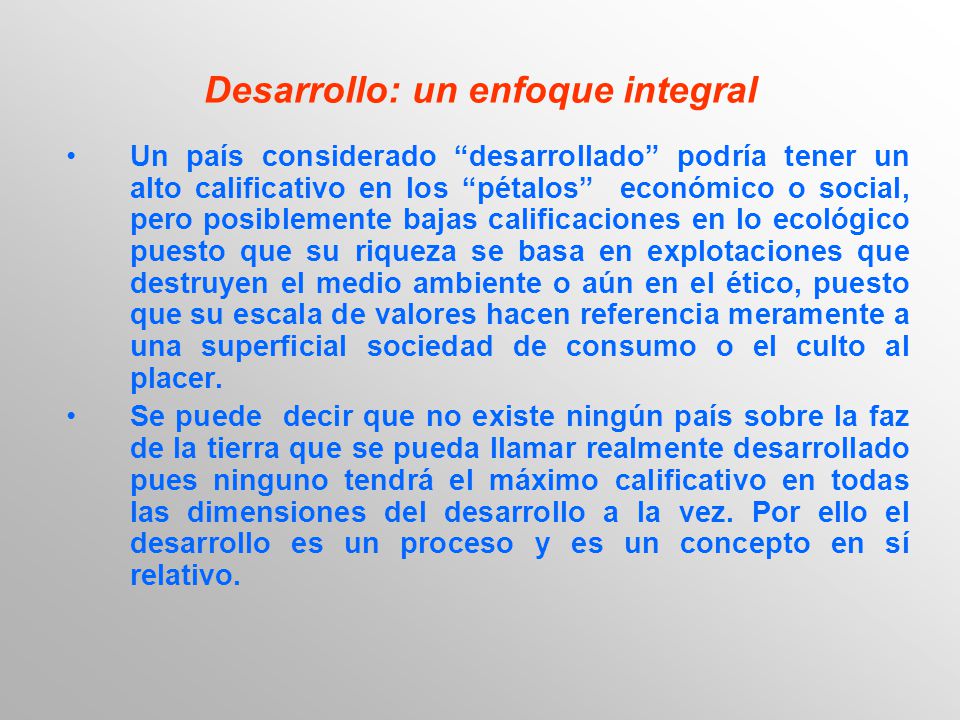 Desarrollo: un enfoque integral

• Un país considerado “desarrollado” podría tener un alto calificativo en los “pétalos” económico o social, pero posiblemente bajas calificaciones en lo ecológico puesto que su riqueza se basa en explotaciones que destruyen el medio ambiente o aún en el ético, puesto que su escala de valores hacen referencia meramente a una superficial sociedad de consumo o el culto al placer.

• Se puede decir que no existe ningún país sobre la faz de la tierra que se pueda llamar realmente desarrollado pues ninguno tendrá el máximo calificativo en todas las dimensiones del desarrollo a la vez. Por ello el desarrollo es un proceso y es un concepto en sí relativo.